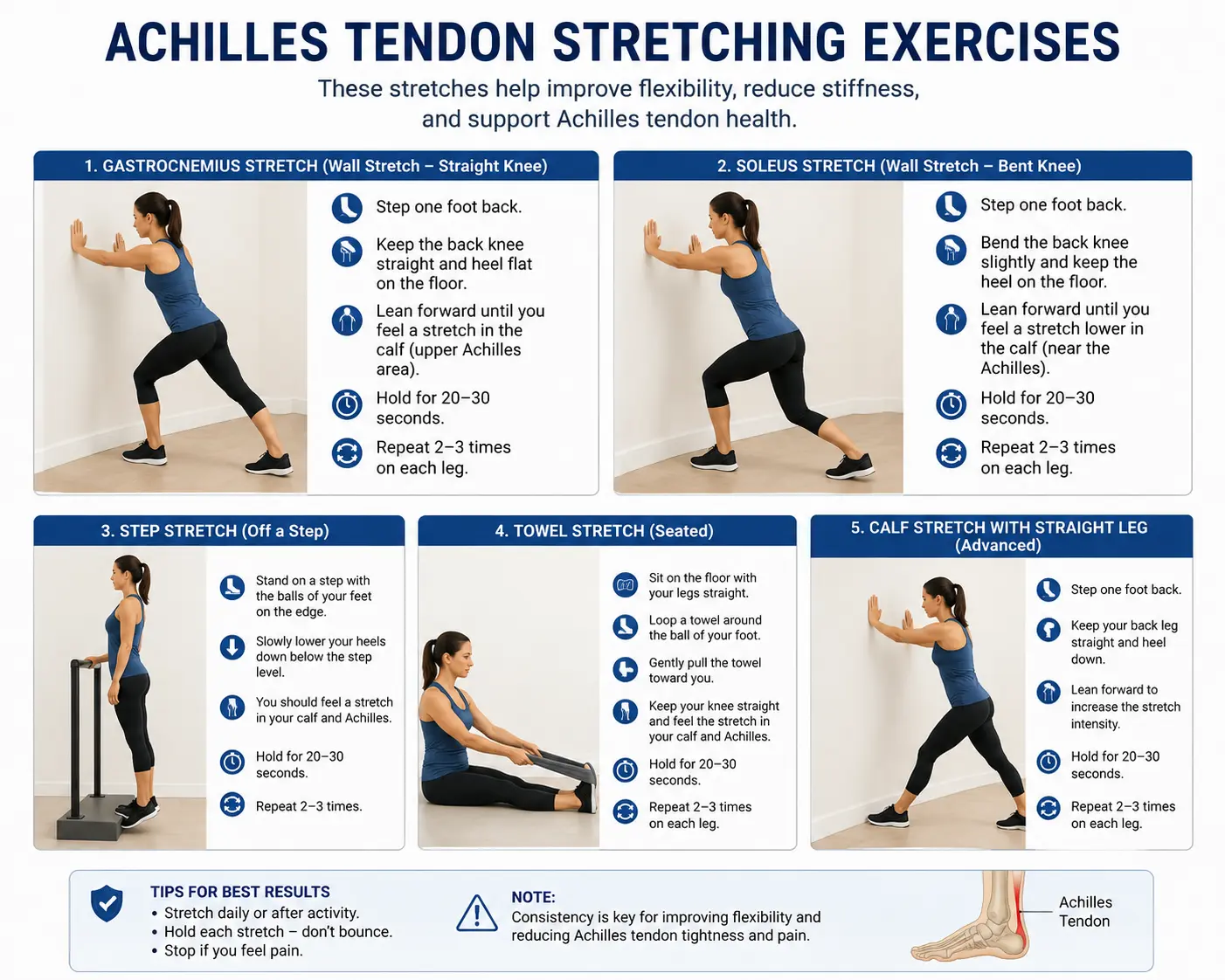 ACHILLES TENDON STRETCHING EXERCISES

These stretches help improve flexibility, reduce stiffness, and support Achilles tendon health.

1. GASTROCNEMIUS STRETCH (Wall Stretch – Straight Knee)

Step one foot back.

Keep the back knee straight and heel flat on the floor.

Lean forward until you feel a stretch in the calf (upper Achilles area).

Hold for 20–30 seconds.

Repeat 2–3 times on each leg.

2. SOLEUS STRETCH (Wall Stretch – Bent Knee)

Step one foot back.

Bend the back knee slightly and keep the heel on the floor.

Lean forward until you feel a stretch lower in the calf (near the Achilles).

Hold for 20–30 seconds.

Repeat 2–3 times on each leg.

3. STEP STRETCH (Off a Step)

Stand on a step with the balls of your feet on the edge.

Slowly lower your heels down below the step level.

You should feel a stretch in your calf and Achilles.

Hold for 20–30 seconds.

Repeat 2–3 times.

4. TOWEL STRETCH (Seated)

Sit on the floor with your legs straight.

Loop a towel around the ball of your foot.

Gently pull the towel toward you.

Keep your knee straight and feel the stretch in your calf and Achilles.

Hold for 20–30 seconds.

Repeat 2–3 times on each leg.

5. CALF STRETCH WITH STRAIGHT LEG (Advanced)

Step one foot back.

Keep your back leg straight and heel down.

Lean forward to increase the stretch intensity.

Hold for 20–30 seconds.

Repeat 2–3 times on each leg.

TIPS FOR BEST RESULTS
• Stretch daily or after activity.
• Hold each stretch – don't bounce.
• Stop if you feel pain.

NOTE:
Consistency is key for improving flexibility and reducing Achilles tendon tightness and pain.

Achilles Tendon